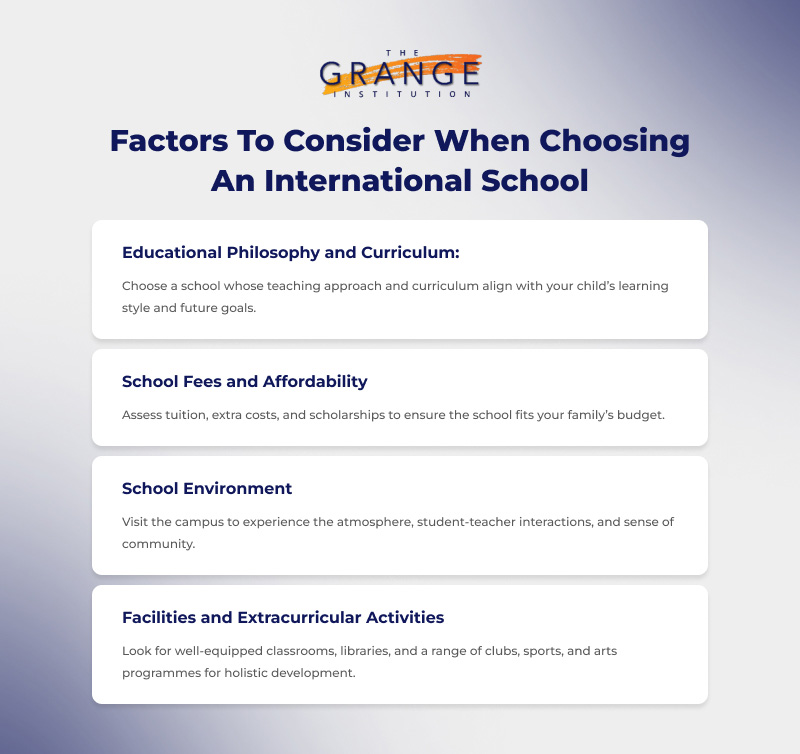 THE
GRANGE
INSTITUTION

Factors To Consider When Choosing An International School

Educational Philosophy and Curriculum:

Choose a school whose teaching approach and curriculum align with your child's learning style and future goals.

School Fees and Affordability

Assess tuition, extra costs, and scholarships to ensure the school fits your family's budget.

School Environment

Visit the campus to experience the atmosphere, student-teacher interactions, and sense of community.

Facilities and Extracurricular Activities

Look for well-equipped classrooms, libraries, and a range of clubs, sports, and arts programmes for holistic development.